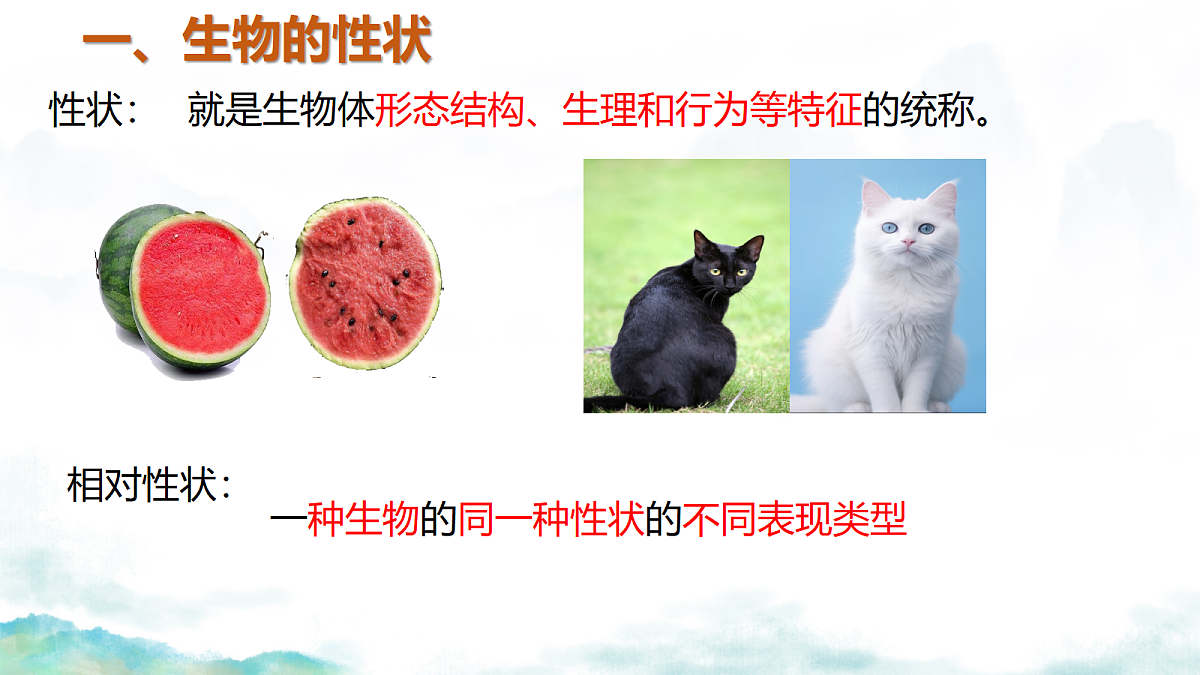 一、生物的性状

性状： 就是生物体形态结构、生理和行为等特征的统称。

相对性状：

一种生物的同一种性状的不同表现类型